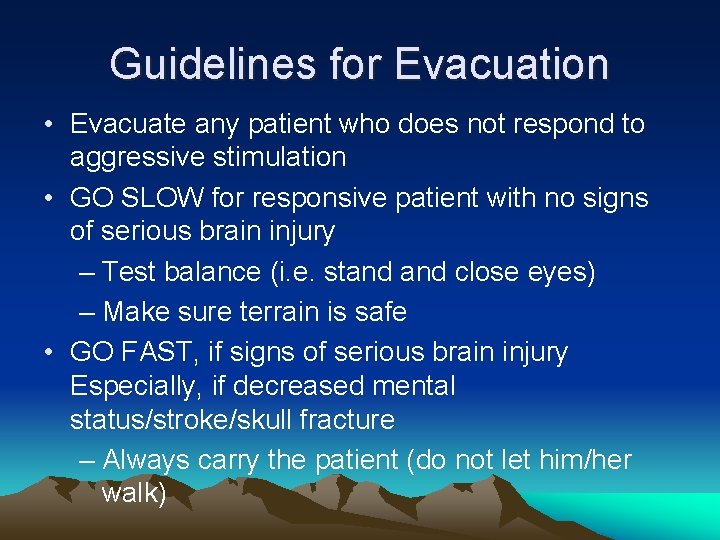 Guidelines for Evacuation

• Evacuate any patient who does not respond to aggressive stimulation

• GO SLOW for responsive patient with no signs of serious brain injury

– Test balance (i.e. stand and close eyes)

– Make sure terrain is safe

• GO FAST, if signs of serious brain injury Especially, if decreased mental status/stroke/skull fracture

– Always carry the patient (do not let him/her walk)